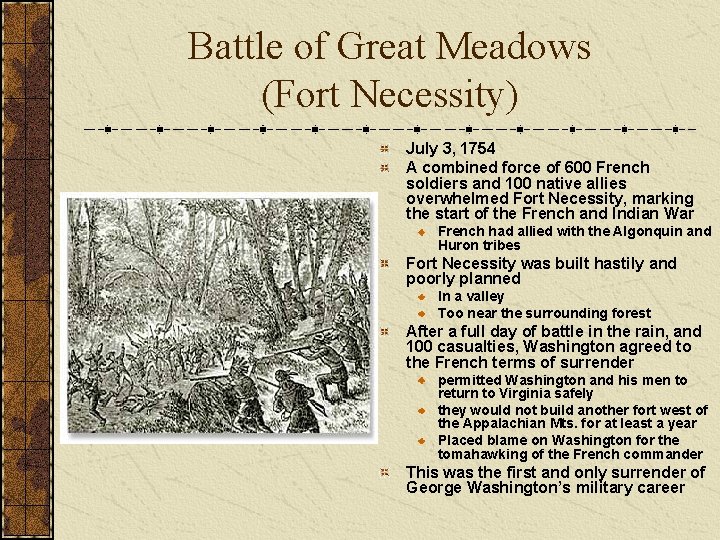 Battle of Great Meadows (Fort Necessity)

July 3, 1754

A combined force of 600 French soldiers and 100 native allies overwhelmed Fort Necessity, marking the start of the French and Indian War

French had allied with the Algonquin and Huron tribes

Fort Necessity was built hastily and poorly planned

In a valley

Too near the surrounding forest

After a full day of battle in the rain, and 100 casualties, Washington agreed to the French terms of surrender

permitted Washington and his men to return to Virginia safely

they would not build another fort west of the Appalachian Mts. for at least a year

Placed blame on Washington for the tomahawking of the French commander

This was the first and only surrender of George Washington's military career